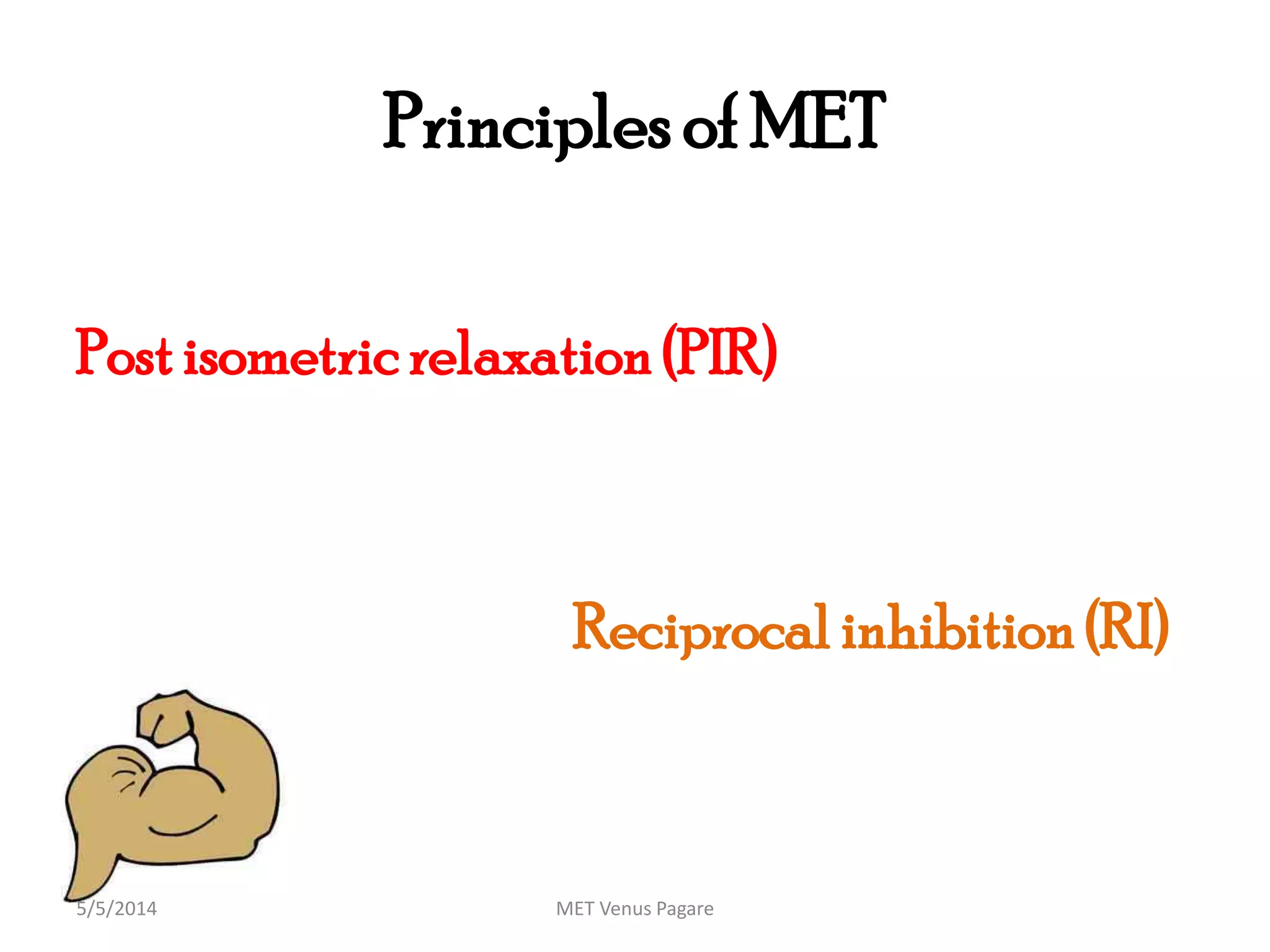 Principles of MET

Post isometric relaxation (PIR)

Reciprocal inhibition (RI)

5/5/2014

MET Venus Pagare